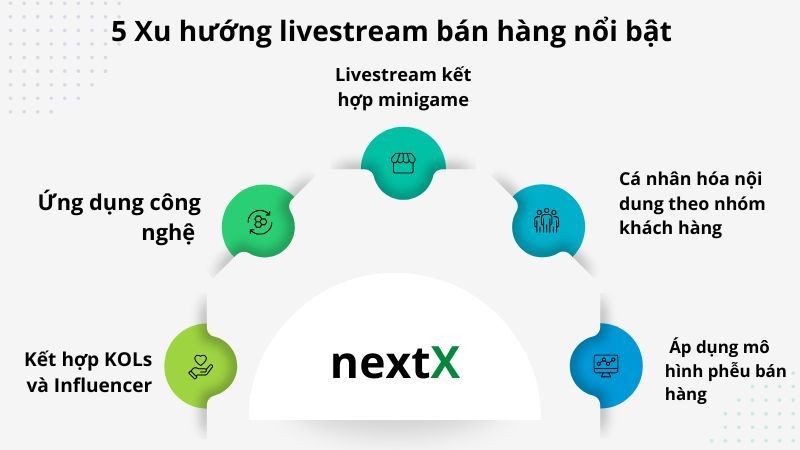 5 Xu hướng livestream bán hàng nổi bật

Livestream kết hợp minigame

Ứng dụng công nghệ

Cá nhân hóa nội dung theo nhóm khách hàng

Kết hợp KOLs và Influencer

nextX

Áp dụng mô hình phễu bán hàng